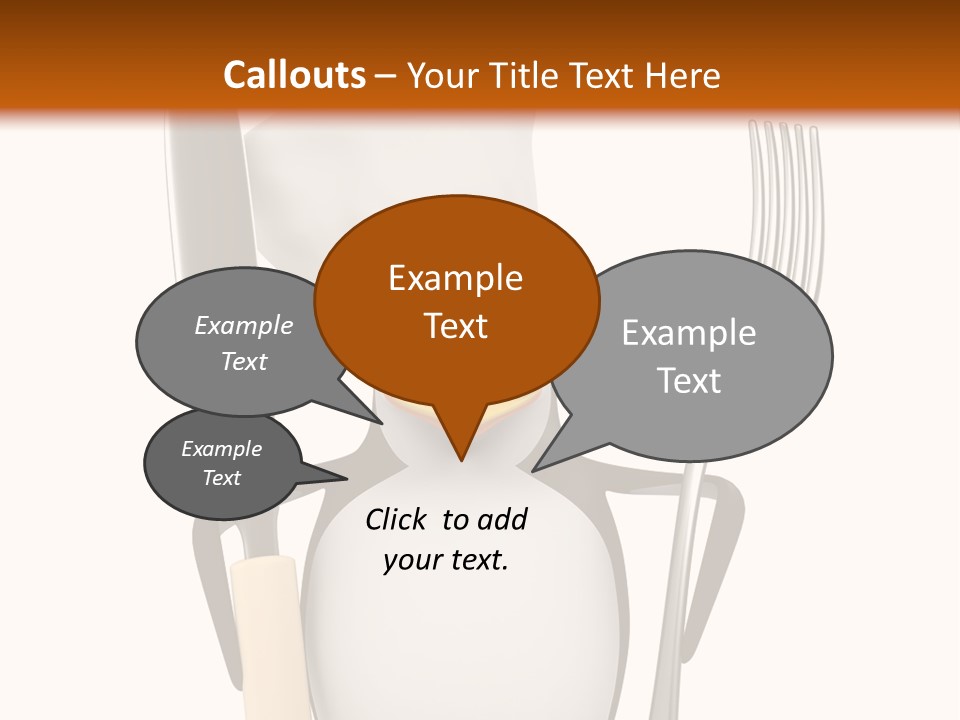 Callouts – Your Title Text Here

Example Text

Example Text

Example Text

Example Text

Click to add your text.